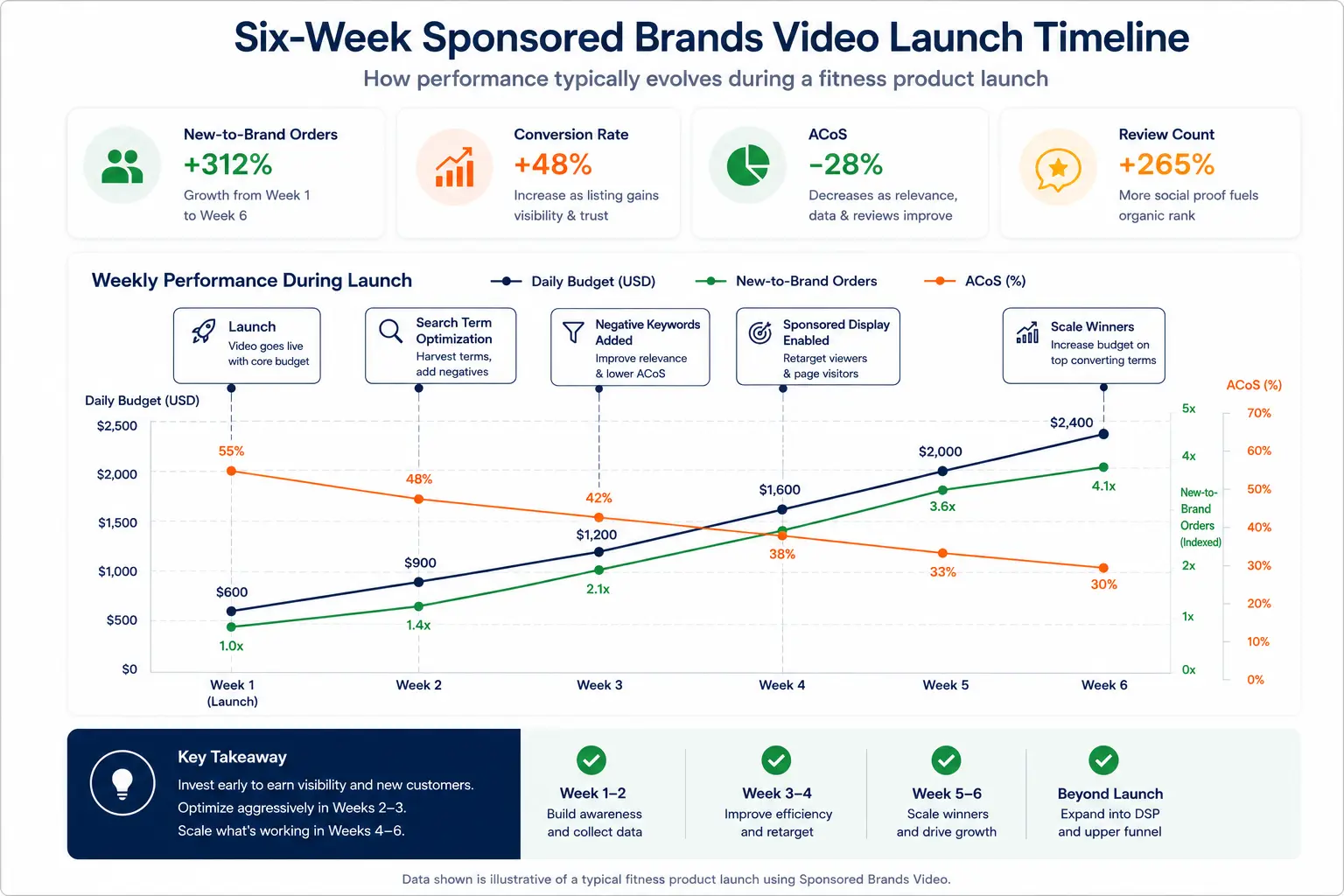 Six-Week Sponsored Brands Video Launch Timeline

How performance typically evolves during a fitness product launch

New-to-Brand Orders
+312%
Growth from Week 1 to Week 6

Conversion Rate
+48%
Increase as listing gains visibility & trust

ACoS
-28%
Decreases as relevance, data & reviews improve

Review Count
+265%
More social proof fuels organic rank

Weekly Performance During Launch

Daily Budget (USD)
New-to-Brand Orders
ACoS (%)

Launch
Video goes live with core budget

Search Term Optimization
Harvest terms, add negatives

Negative Keywords Added
Improve relevance & lower ACoS

Sponsored Display Enabled
Retarget viewers & page visitors

Scale Winners
Increase budget on top converting terms

Daily Budget (USD)
$2,500
$2,000
$1,500
$1,000
$500
$0

55%
48%
42%
38%
33%
30%

$600
$900
$1,200
$1,600
$2,000
$2,400

1.0x
1.4x
2.1x
3.6x
4.1x

Week 1 (Launch)
Week 2
Week 3
Week 4
Week 5
Week 6

5x
4x
New-to-Brand Orders (Indexed)
2x
1x
0x

ACoS (%)
70%
60%
50%
40%
30%
20%
10%
0%

Key Takeaway
Invest early to earn visibility and new customers.
Optimize aggressively in Weeks 2–3.
Scale what's working in Weeks 4–6.

Week 1–2
Build awareness and collect data

Week 3–4
Improve efficiency and retarget

Week 5–6
Scale winners and drive growth

Beyond Launch
Expand into DSP and upper funnel

Data shown is illustrative of a typical fitness product launch using Sponsored Brands Video.